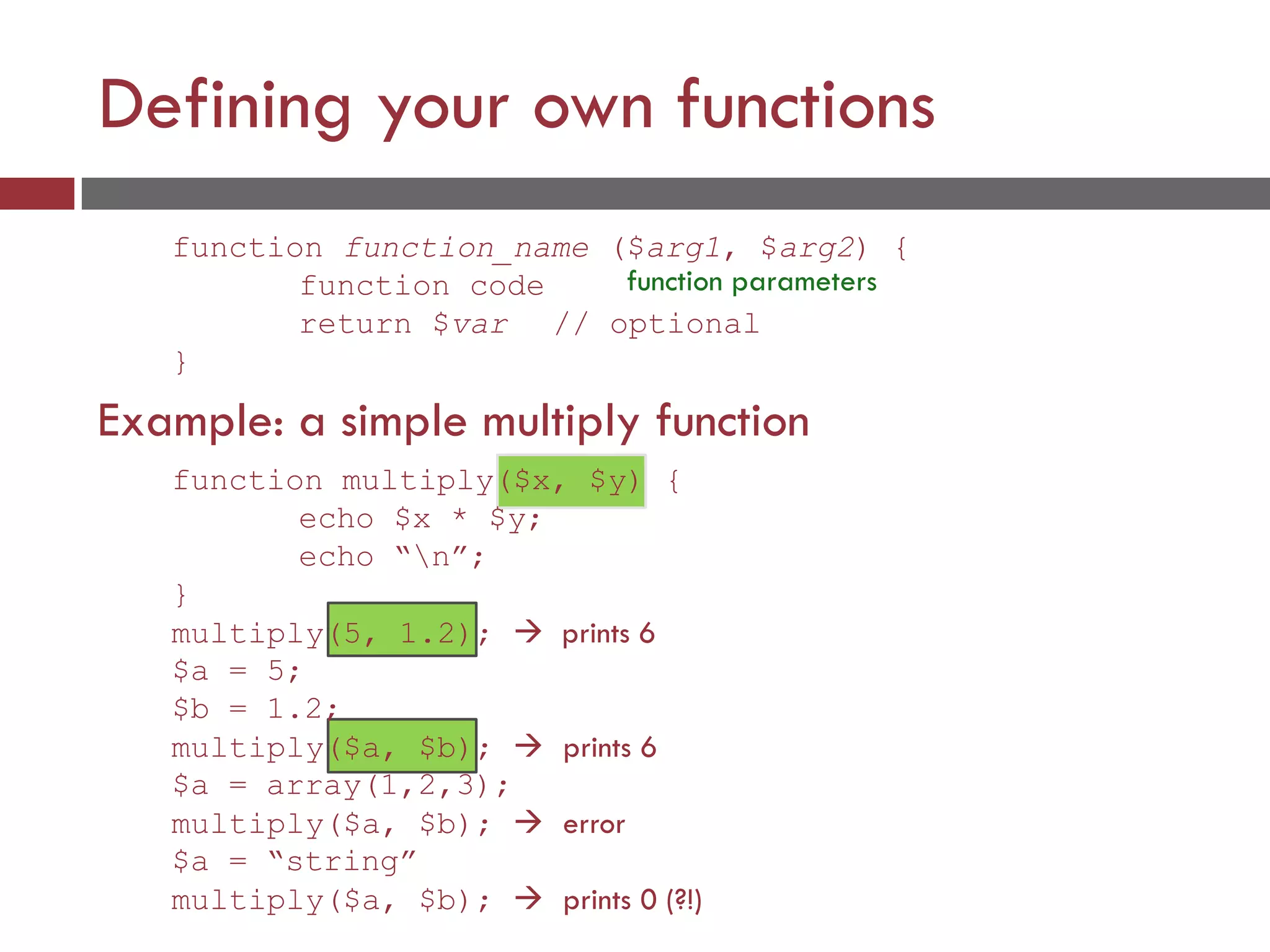 Defining your own functions

function function_name ($arg1, $arg2) {
function code
function parameters
return $var // optional
}

Example: a simple multiply function

function multiply($x, $y) {
echo $x * $y;
echo “\n”;
}
multiply(5, 1.2); → prints 6
$a = 5;
$b = 1.2;
multiply($a, $b); → prints 6
$a = array(1,2,3);
multiply($a, $b); → error
$a = “string”
multiply($a, $b); → prints 0 (?!)